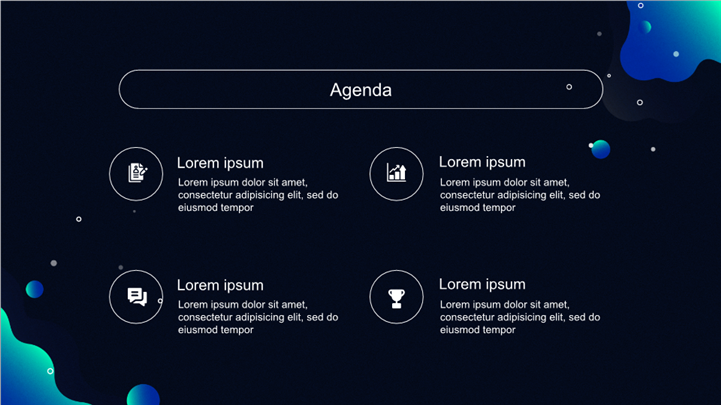 Agenda

Lorem ipsum
Lorem ipsum dolor sit amet, consectetur adipisicing elit, sed do eiusmod tempor

Lorem ipsum
Lorem ipsum dolor sit amet, consectetur adipisicing elit, sed do eiusmod tempor

Lorem ipsum
Lorem ipsum dolor sit amet, consectetur adipisicing elit, sed do eiusmod tempor

Lorem ipsum
Lorem ipsum dolor sit amet, consectetur adipisicing elit, sed do eiusmod tempor